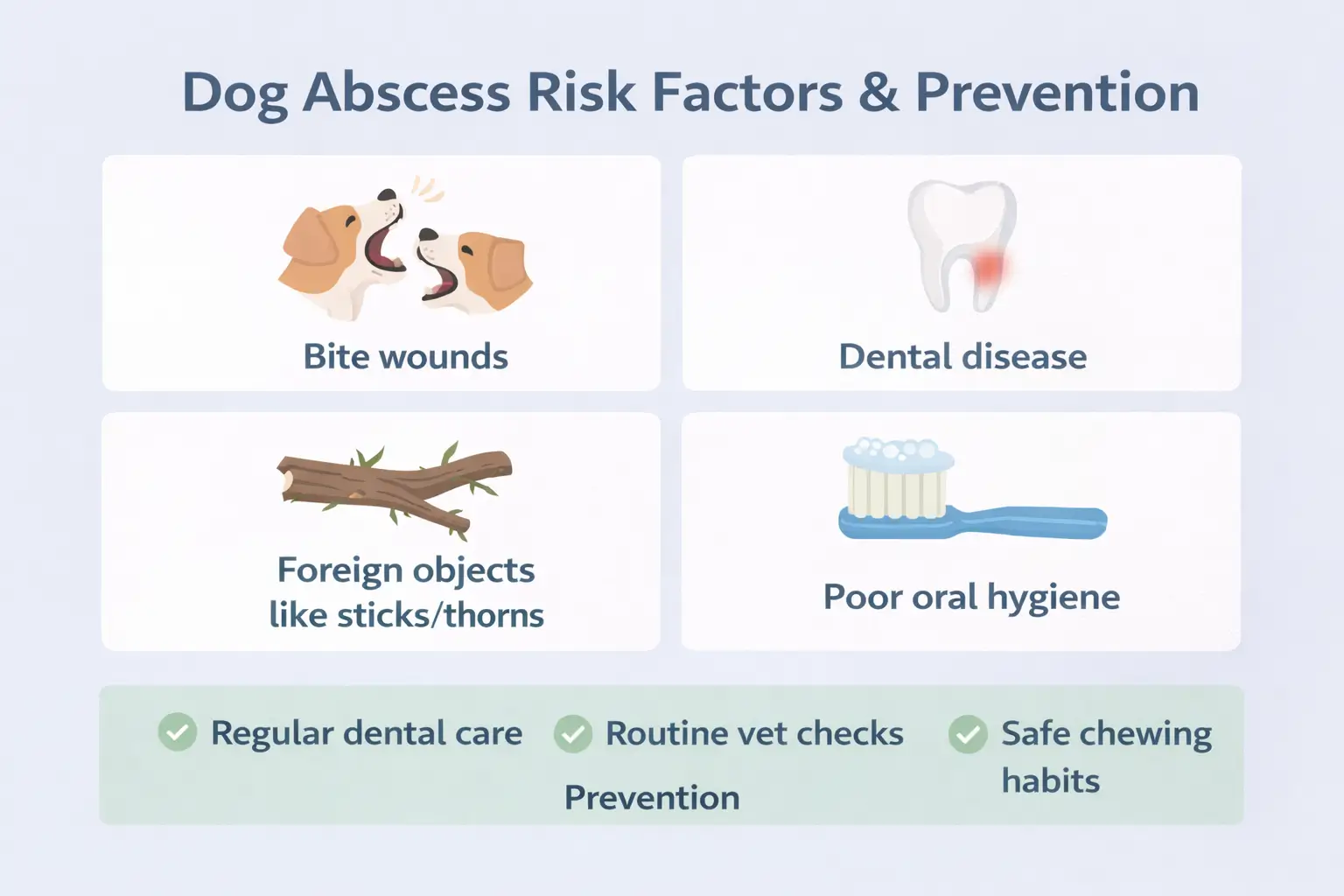 Dog Abscess Risk Factors & Prevention

Bite wounds

Dental disease

Foreign objects like sticks/thorns

Poor oral hygiene

Regular dental care
Routine vet checks
Safe chewing habits
Prevention